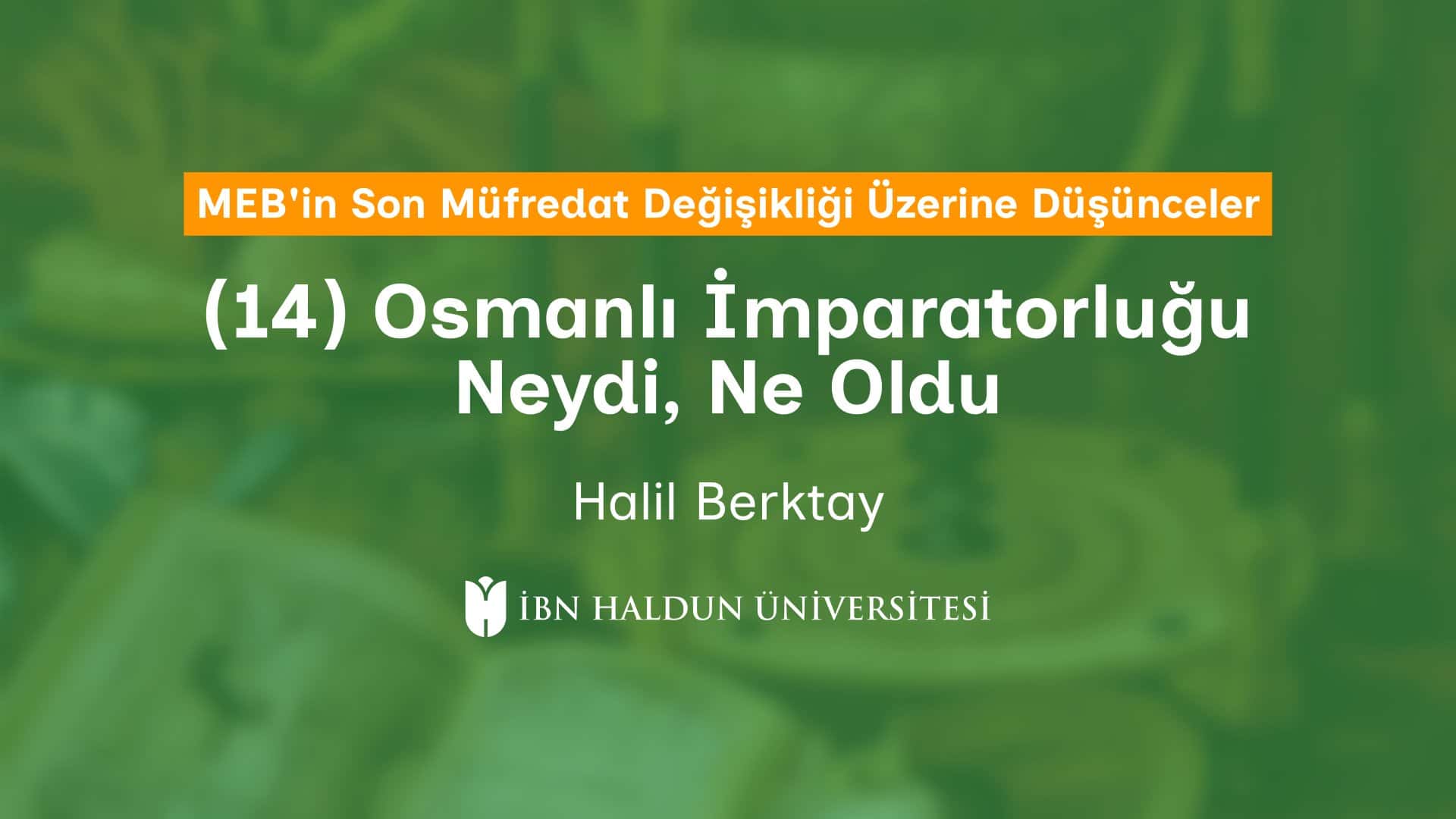 MEB'in Son Müfredat Değişikliği Üzerine Düşünceler

(14) Osmanlı İmparatorluğu Neydi, Ne Oldu

Halil Berktay

İBN HALDUN ÜNİVERSİTESİ